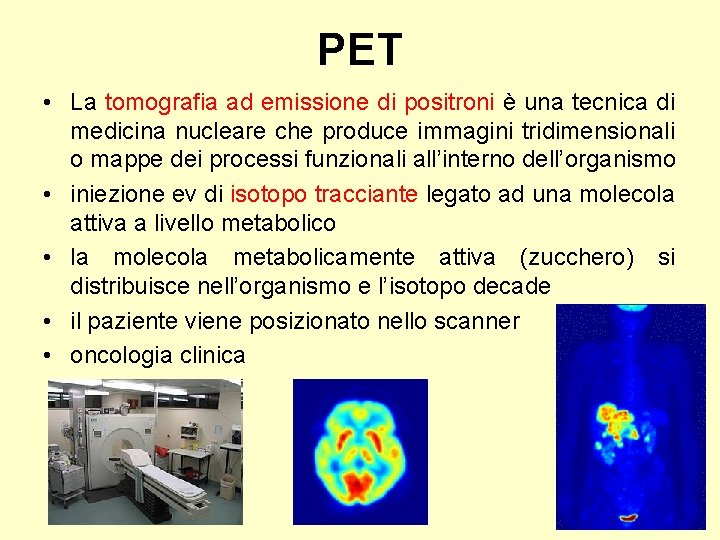 PET

• La tomografia ad emissione di positroni è una tecnica di medicina nucleare che produce immagini tridimensionali o mappe dei processi funzionali all'interno dell'organismo
• iniezione ev di isotopo tracciante legato ad una molecola attiva a livello metabolico
• la molecola metabolicamente attiva (zucchero) si distribuisce nell'organismo e l'isotopo decade
• il paziente viene posizionato nello scanner
• oncologia clinica